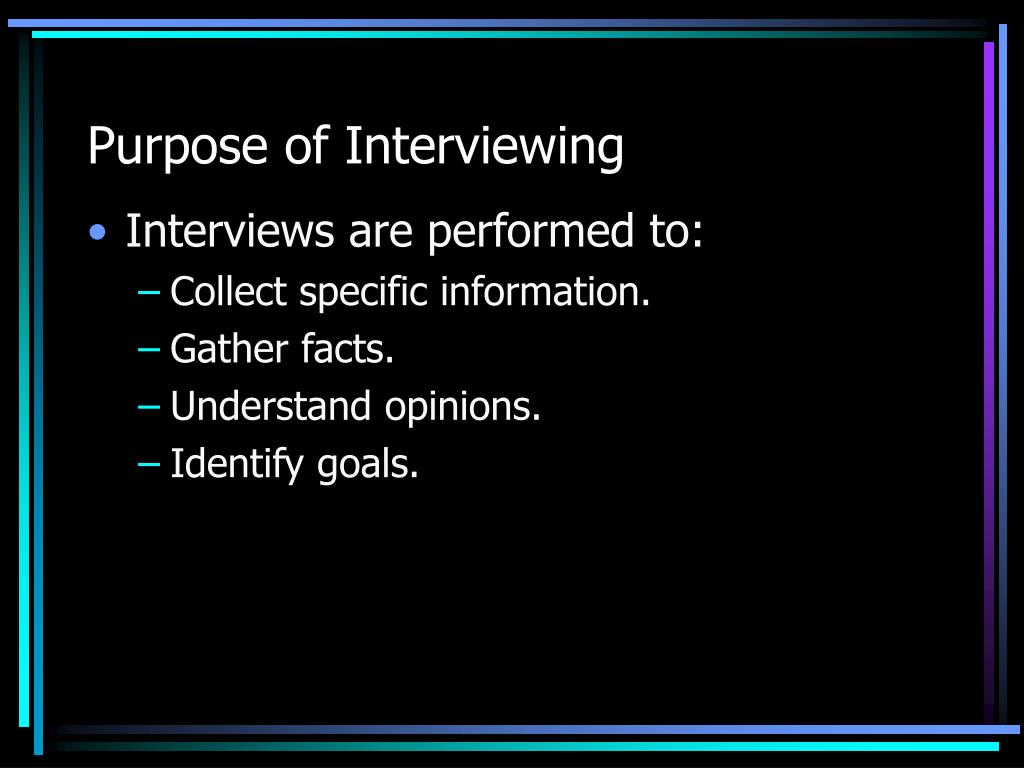 Purpose of Interviewing

• Interviews are performed to:
– Collect specific information.
– Gather facts.
– Understand opinions.
– Identify goals.